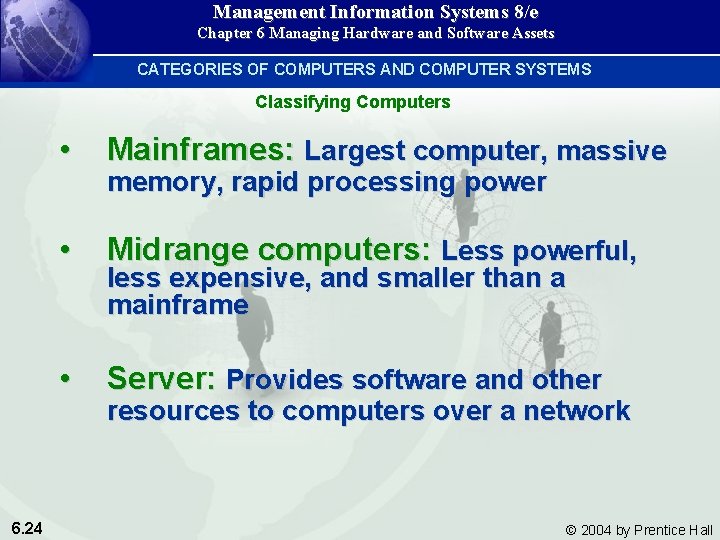 Management Information Systems 8/e
Chapter 6 Managing Hardware and Software Assets

CATEGORIES OF COMPUTERS AND COMPUTER SYSTEMS

Classifying Computers

• Mainframes: Largest computer, massive memory, rapid processing power

• Midrange computers: Less powerful, less expensive, and smaller than a mainframe

• Server: Provides software and other resources to computers over a network

6.24

© 2004 by Prentice Hall